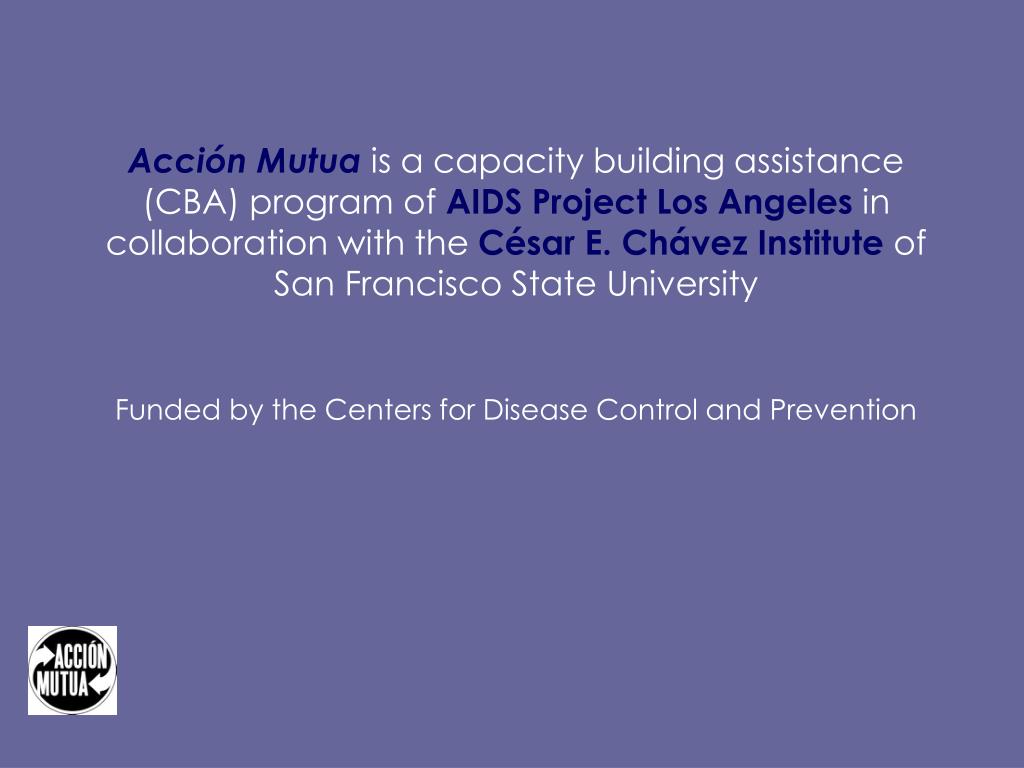 Acción Mutua is a capacity building assistance (CBA) program of AIDS Project Los Angeles in collaboration with the César E. Chávez Institute of San Francisco State University

Funded by the Centers for Disease Control and Prevention

ACCIÓN MUTUA